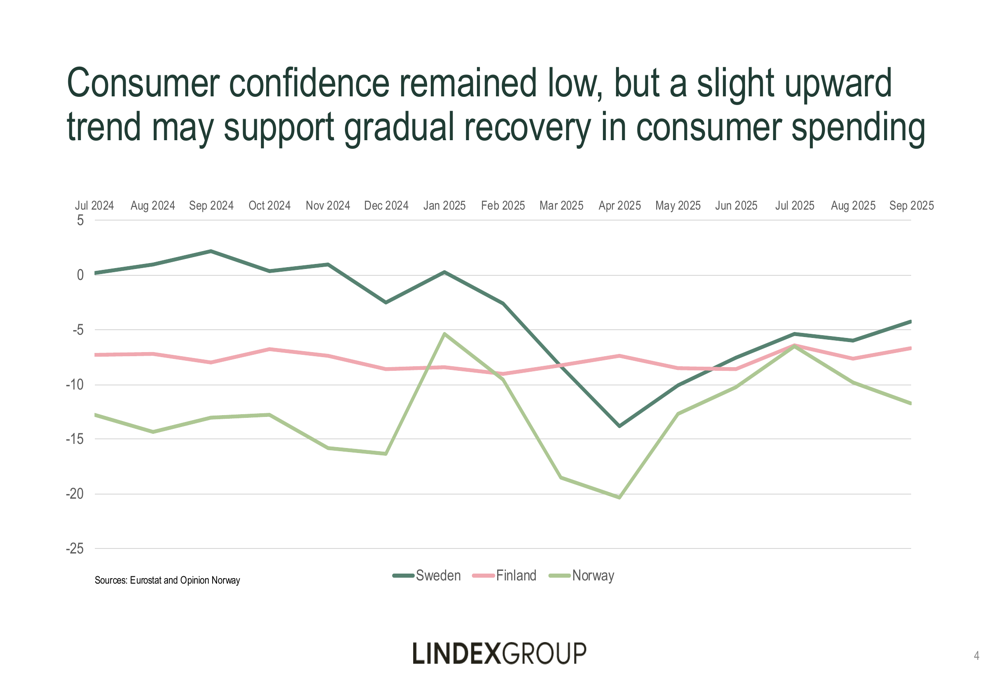 Consumer confidence remained low, but a slight upward trend may support gradual recovery in consumer spending

Jul 2024 Aug 2024 Sep 2024 Oct 2024 Nov 2024 Dec 2024 Jan 2025 Feb 2025 Mar 2025 Apr 2025 May 2025 Jun 2025 Jul 2025 Aug 2025 Sep 2025

5
0
-5
-10
-15
-20
-25

Sources: Eurostat and Opinion Norway

Sweden Finland Norway

LINDEXGROUP

4